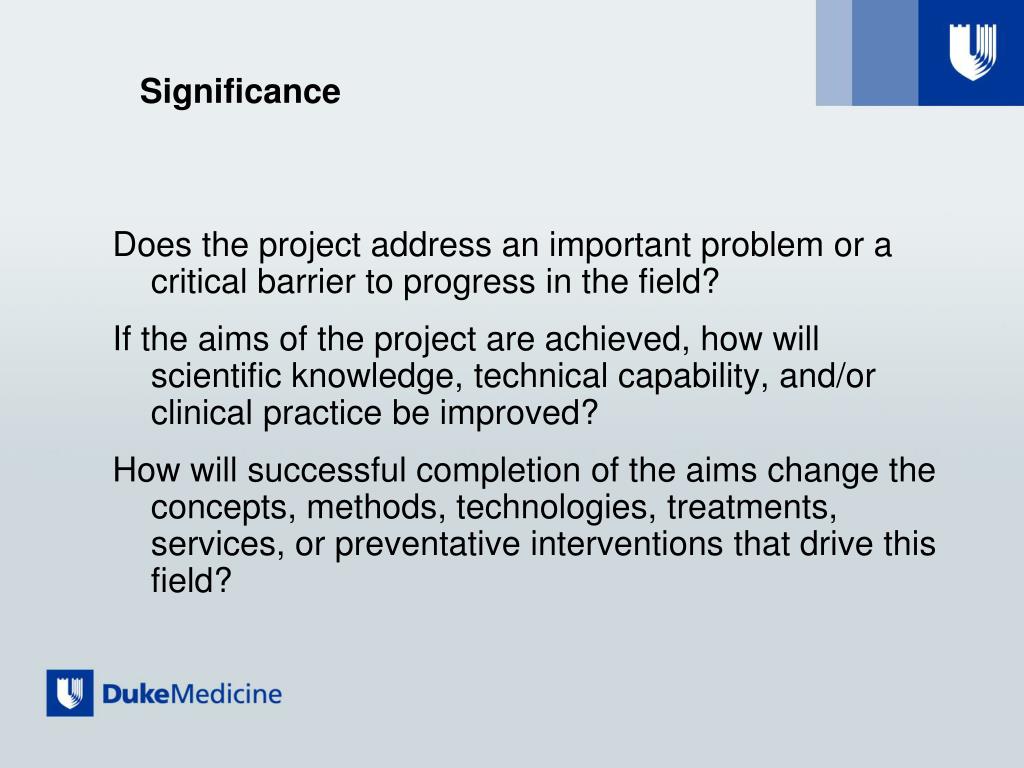 Significance

Does the project address an important problem or a critical barrier to progress in the field?

If the aims of the project are achieved, how will scientific knowledge, technical capability, and/or clinical practice be improved?

How will successful completion of the aims change the concepts, methods, technologies, treatments, services, or preventative interventions that drive this field?

DukeMedicine